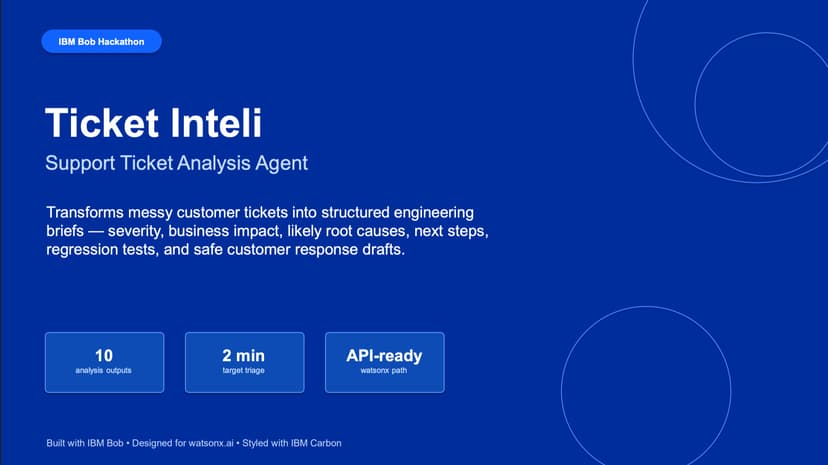 IBM Bob Hackathon

Ticket Inteli

Support Ticket Analysis Agent

Transforms messy customer tickets into structured engineering briefs — severity, business impact, likely root causes, next steps, regression tests, and safe customer response drafts.

10
analysis outputs

2 min
target triage

API-ready
watsonx path

Built with IBM Bob • Designed for watsonx.ai • Styled with IBM Carbon